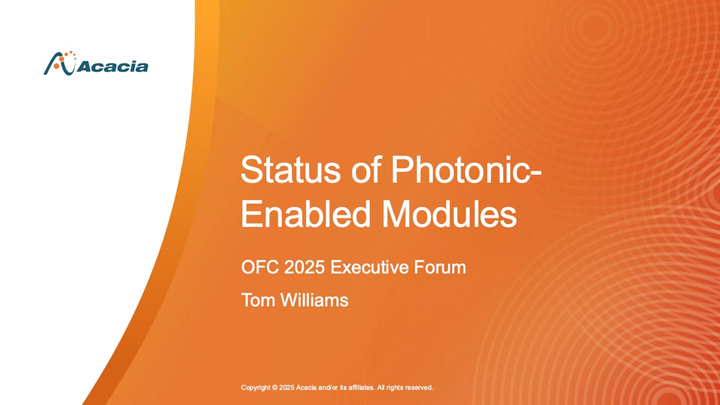 Acacia

Status of Photonic-Enabled Modules

OFC 2025 Executive Forum

Tom Williams

Copyright © 2025 Acacia and/or its affiliates. All rights reserved.